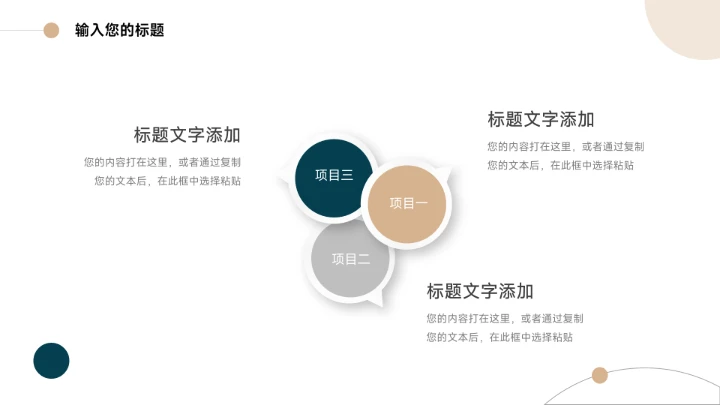 输入您的标题

标题文字添加

您的内容打在这里，或者通过复制您的文本后，在此框中选择粘贴

项目三

项目一

项目二

标题文字添加

您的内容打在这里，或者通过复制您的文本后，在此框中选择粘贴

标题文字添加

您的内容打在这里，或者通过复制您的文本后，在此框中选择粘贴